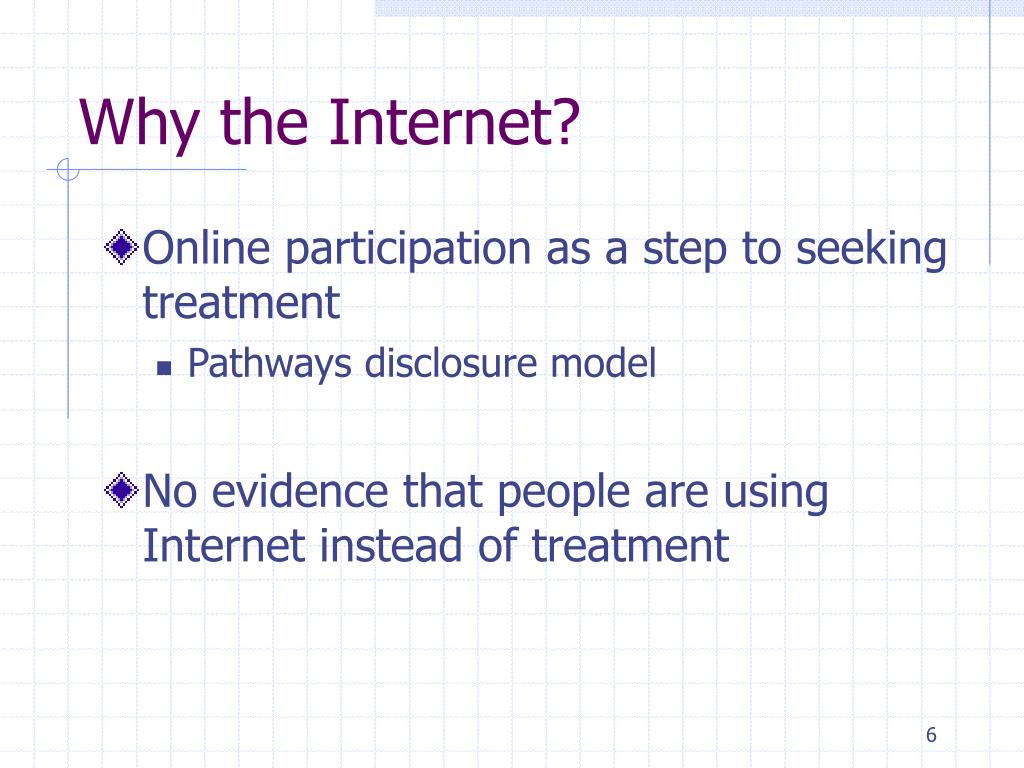 Why the Internet?

Online participation as a step to seeking treatment

Pathways disclosure model

No evidence that people are using Internet instead of treatment

6